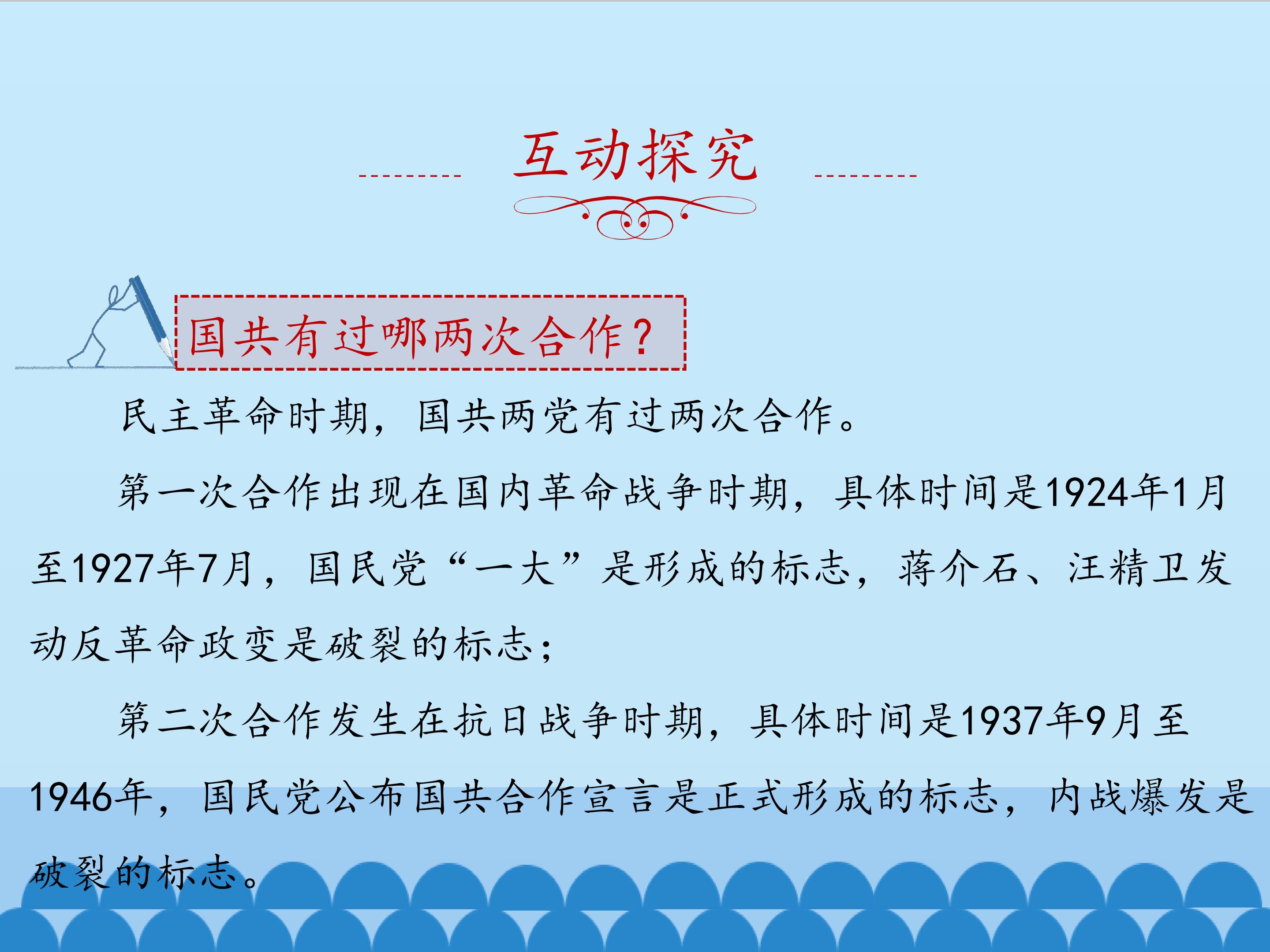 互动探究

国共有过哪两次合作？

民主革命时期，国共两党有过两次合作。

第一次合作出现在国内革命战争时期，具体时间是1924年1月至1927年7月，国民党“一大”是形成的标志，蒋介石、汪精卫发动反革命政变是破裂的标志；

第二次合作发生在抗日战争时期，具体时间是1937年9月至1946年，国民党公布国共合作宣言是正式形成的标志，内战爆发是破裂的标志。